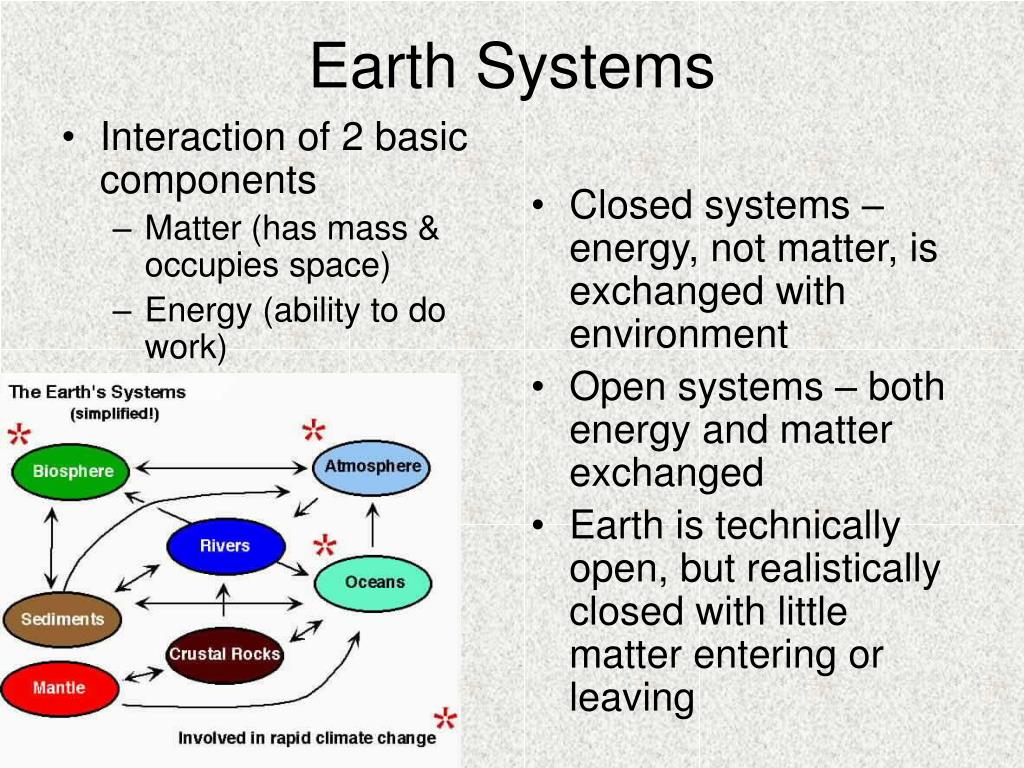 Earth Systems

• Interaction of 2 basic components
– Matter (has mass & occupies space)
– Energy (ability to do work)

The Earth's Systems (simplified!)

Biosphere

Atmosphere

Rivers

Oceans

Sediments

Crustal Rocks

Mantle

Involved in rapid climate change

• Closed systems – energy, not matter, is exchanged with environment
• Open systems – both energy and matter exchanged
• Earth is technically open, but realistically closed with little matter entering or leaving